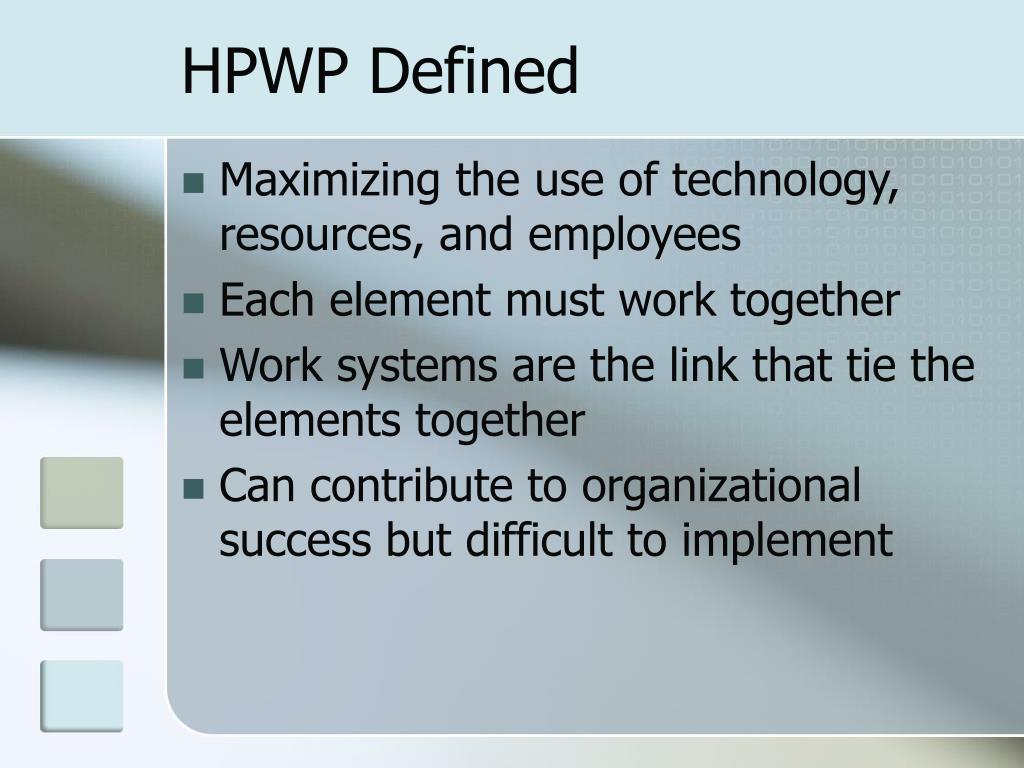 HPWP Defined

- Maximizing the use of technology, resources, and employees
- Each element must work together
- Work systems are the link that tie the elements together
- Can contribute to organizational success but difficult to implement